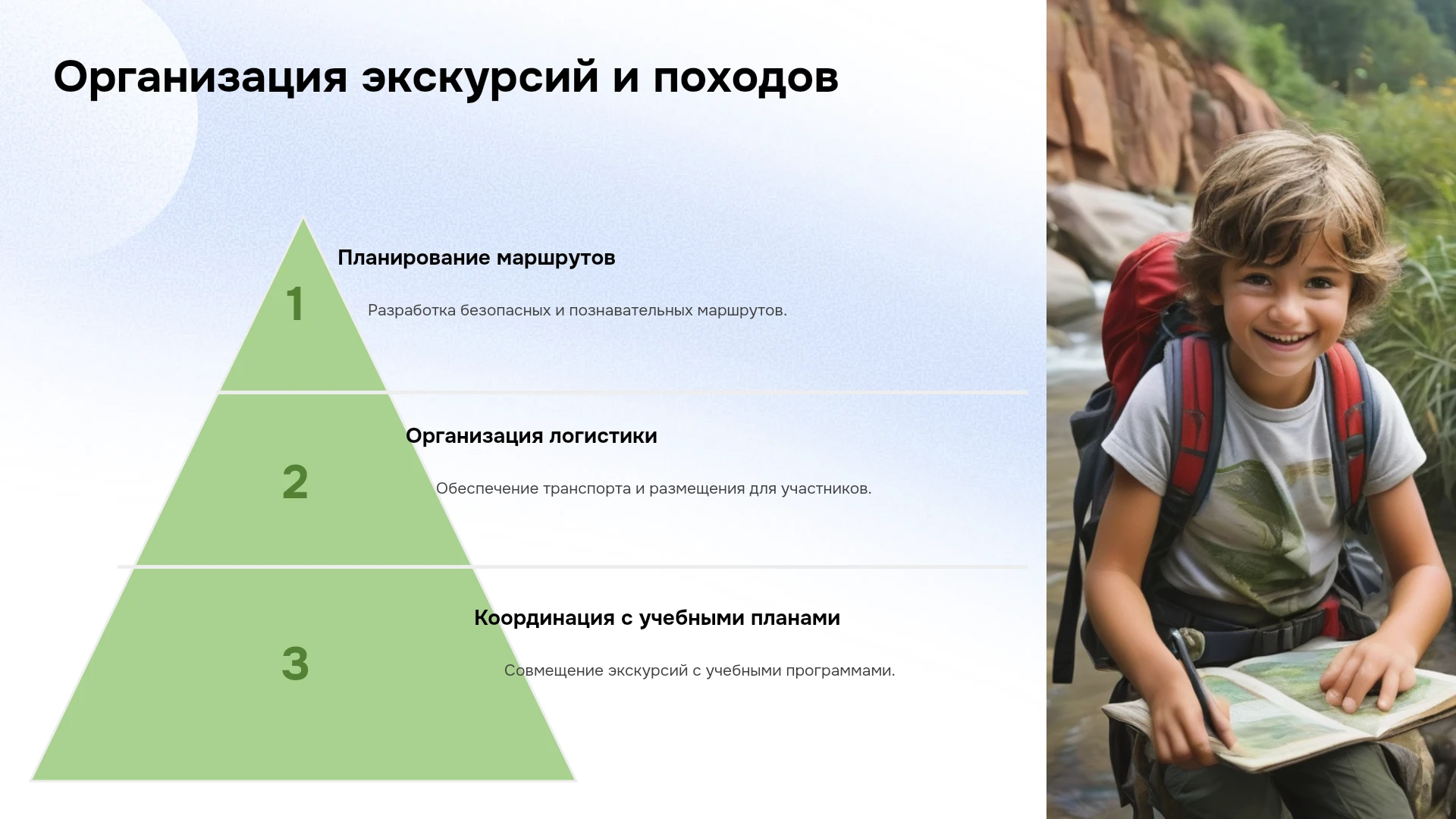 Организация экскурсий и походов

1

Планирование маршрутов

Разработка безопасных и познавательных маршрутов.

2

Организация логистики

Обеспечение транспорта и размещения для участников.

3

Координация с учебными планами

Совмещение экскурсий с учебными программами.